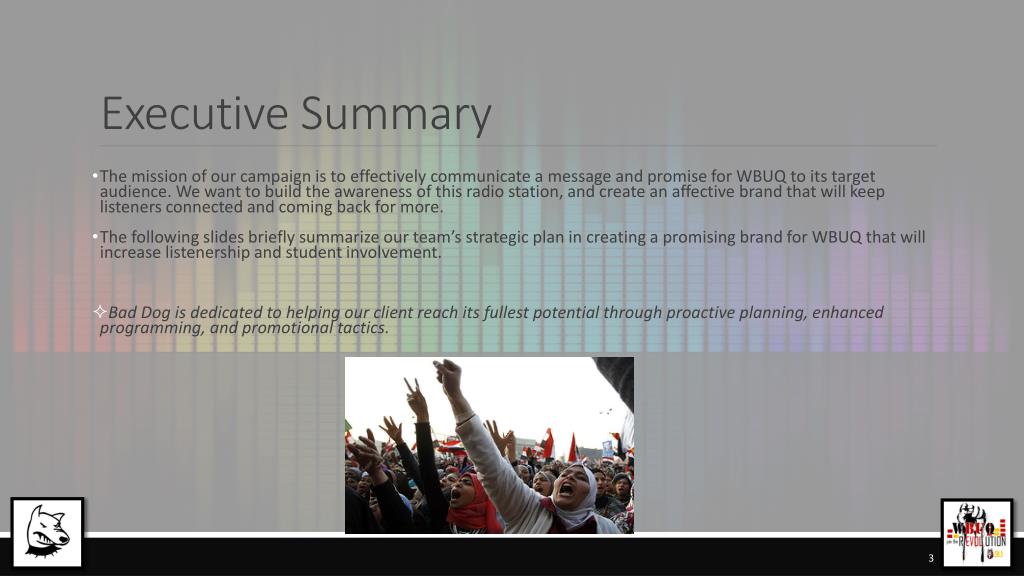 Executive Summary

•The mission of our campaign is to effectively communicate a message and promise for WBUQ to its target audience. We want to build the awareness of this radio station, and create an affective brand that will keep listeners connected and coming back for more.

•The following slides briefly summarize our team's strategic plan in creating a promising brand for WBUQ that will increase listenership and student involvement.

✧Bad Dog is dedicated to helping our client reach its fullest potential through proactive planning, enhanced programming, and promotional tactics.

WBUQ
REVOLUTION

3